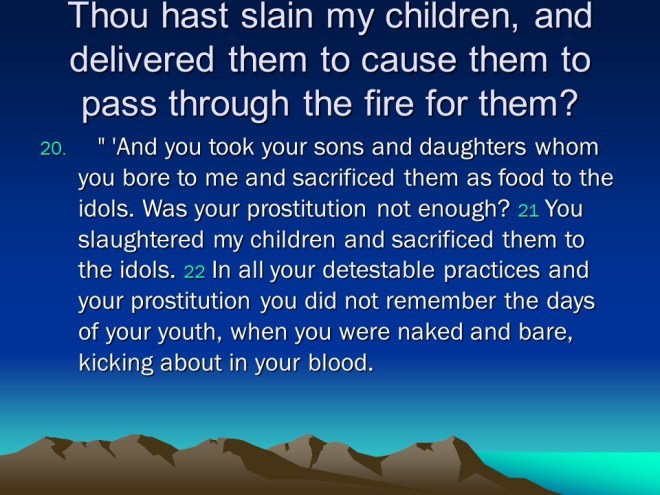 Thou hast slain my children, and delivered them to cause them to pass through the fire for them?

20. " 'And you took your sons and daughters whom you bore to me and sacrificed them as food to the idols. Was your prostitution not enough? 21 You slaughtered my children and sacrificed them to the idols. 22 In all your detestable practices and your prostitution you did not remember the days of your youth, when you were naked and bare, kicking about in your blood.